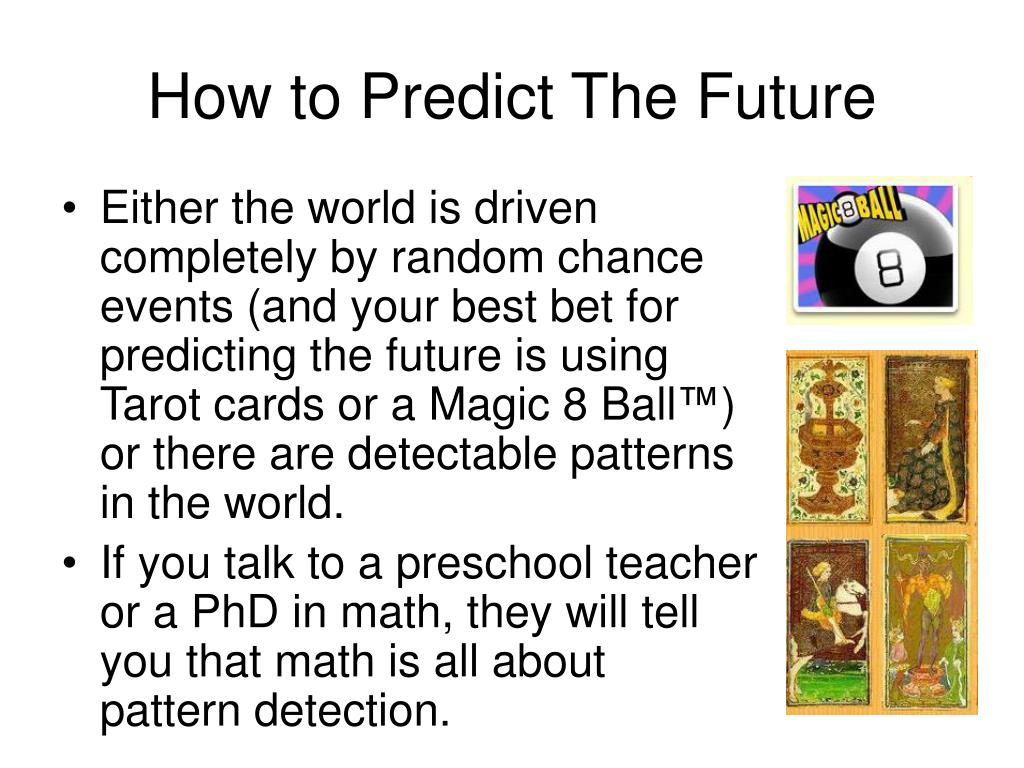 How to Predict The Future

• Either the world is driven completely by random chance events (and your best bet for predicting the future is using Tarot cards or a Magic 8 Ball™) or there are detectable patterns in the world.
• If you talk to a preschool teacher or a PhD in math, they will tell you that math is all about pattern detection.

MAGIC 8 BALL
8